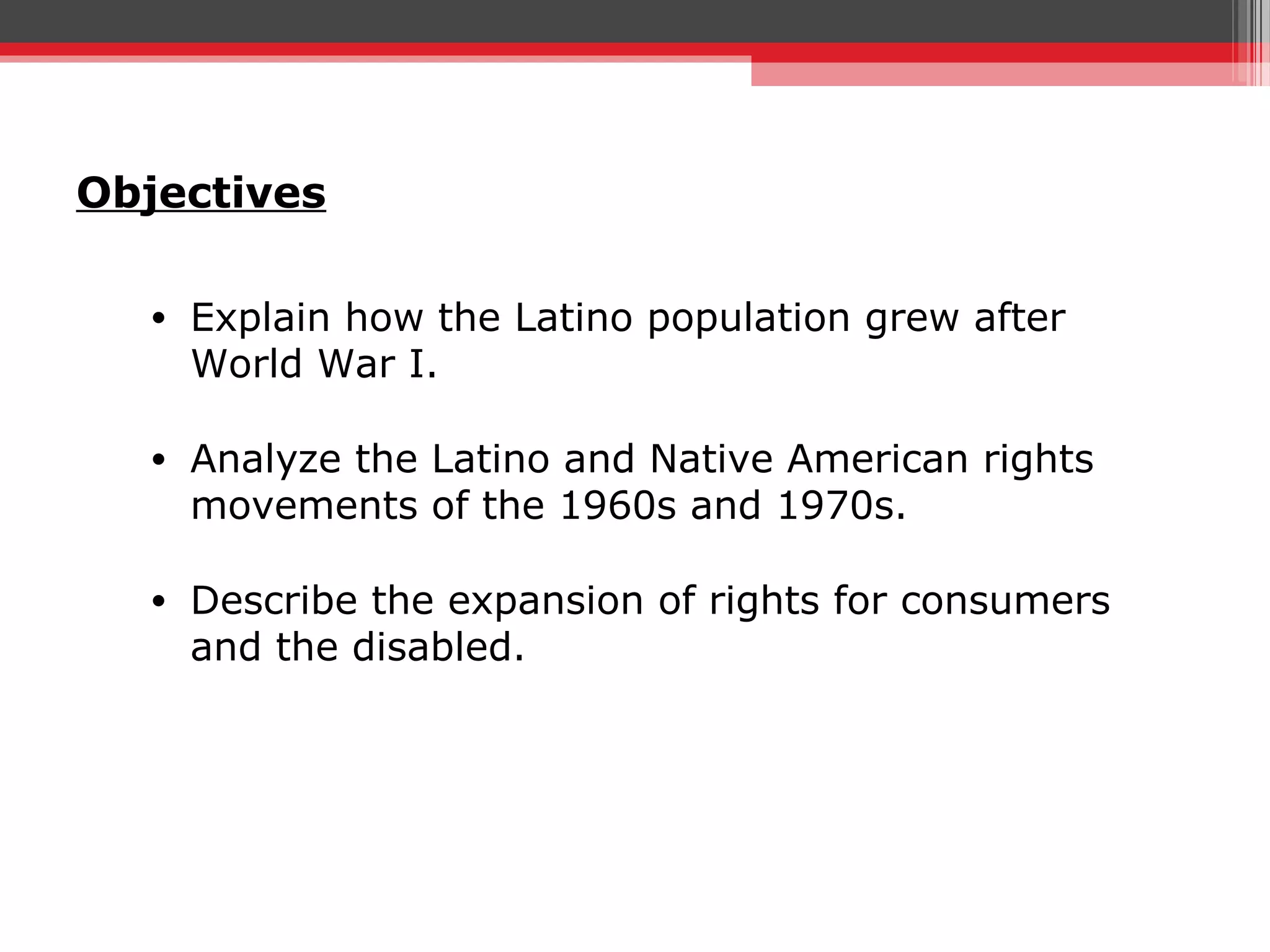 Objectives

• Explain how the Latino population grew after World War I.

• Analyze the Latino and Native American rights movements of the 1960s and 1970s.

• Describe the expansion of rights for consumers and the disabled.